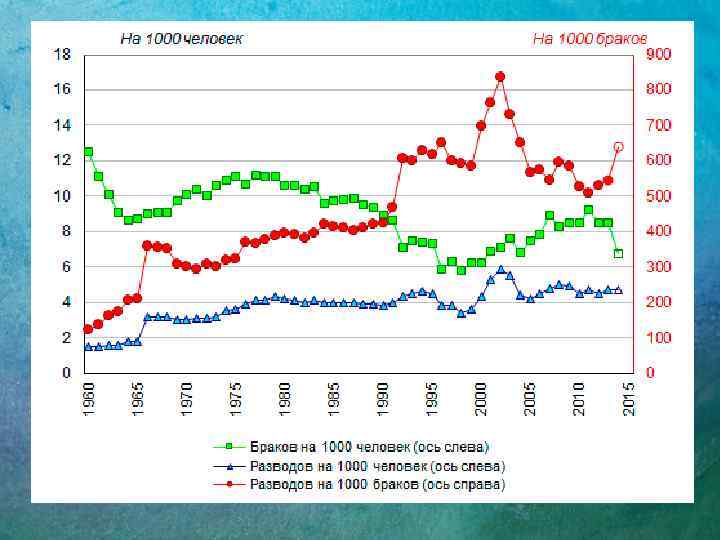 На 1000 человек

На 1000 браков

18
16
14
12
10
8
6
4
2
0

900
800
700
600
500
400
300
200
100
0

1960
1965
1970
1975
1980
1985
1990
1995
2000
2005
2010
2015

Браков на 1000 человек (ось слева)
Разводов на 1000 человек (ось слева)
Разводов на 1000 браков (ось справа)